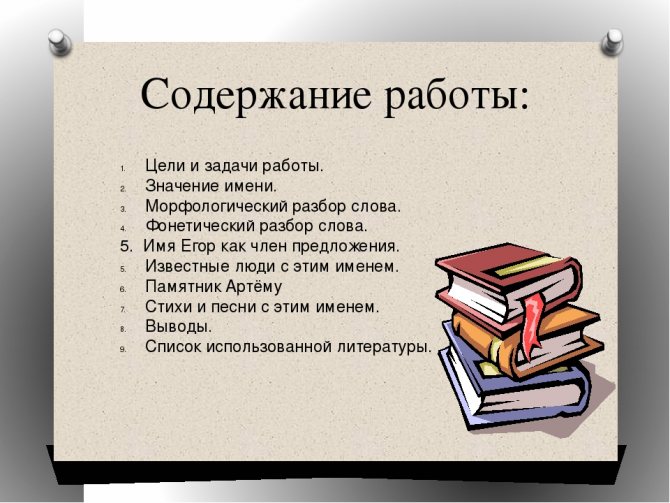 Содержание работы:

1. Цели и задачи работы.
2. Значение имени.
3. Морфологический разбор слова.
4. Фонетический разбор слова.
5. Имя Егор как член предложения.
5. Известные люди с этим именем.
6. Памятник Артёму
7. Стихи и песни с этим именем.
8. Выводы.
9. Список использованной литературы.